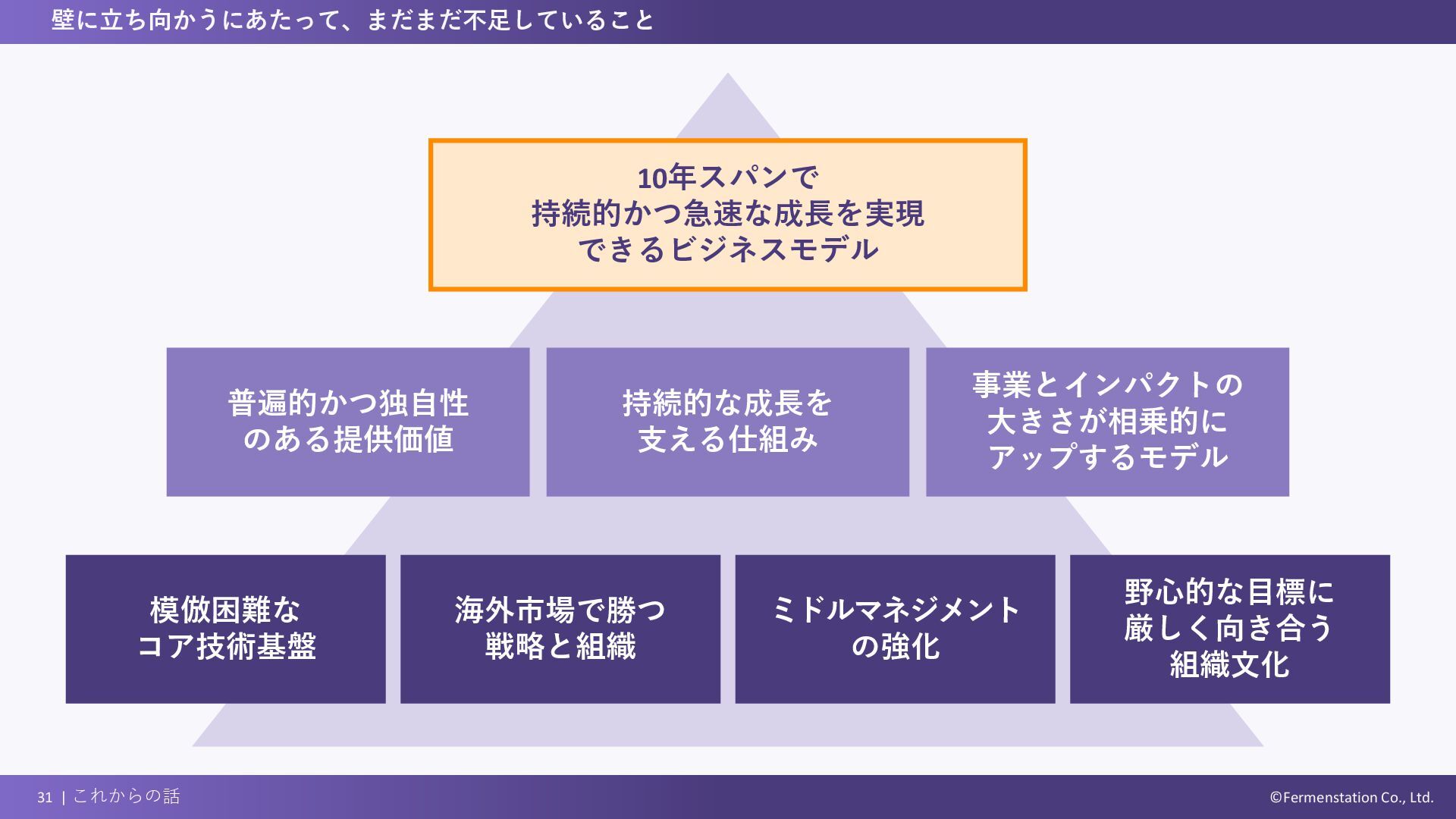 壁に立ち向かうにあたって、まだまだ不足していること

10年スパンで
持続的かつ急速な成長を実現
できるビジネスモデル

普遍的かつ独自性
のある提供価値

持続的な成長を
支える仕組み

事業とインパクトの
大きさが相乗的に
アップするモデル

模倣困難な
コア技術基盤

海外市場で勝つ
戦略と組織

ミドルマネジメント
の強化

野心的な目標に
厳しく向き合う
組織文化

31 | これからの話

©Fermenstation Co., Ltd.